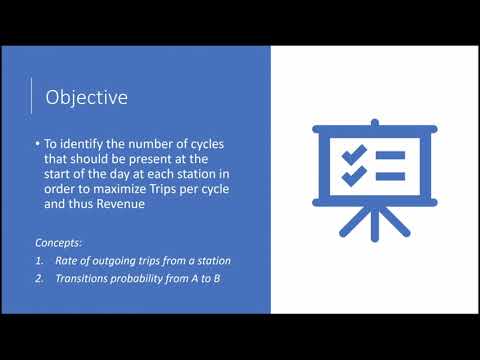 Objective

• To identify the number of cycles that should be present at the start of the day at each station in order to maximize Trips per cycle and thus Revenue

Concepts:
1. Rate of outgoing trips from a station
2. Transitions probability from A to B